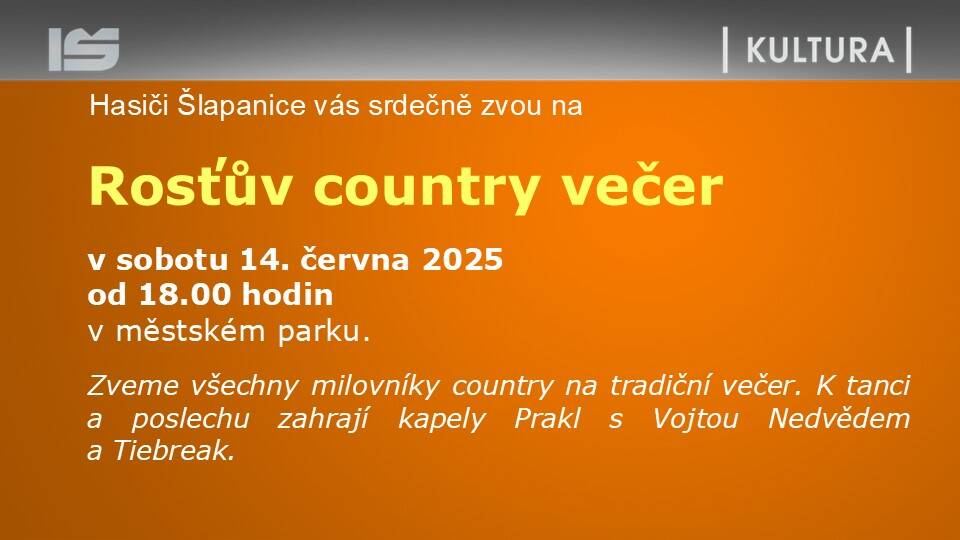 IS

KULTURA

Hasiči Šlapanice vás srdečně zvou na

Rosťův country večer

v sobotu 14. června 2025
od 18.00 hodin
v městském parku.

Zveme všechny milovníky country na tradiční večer. K tanci a poslechu zahrají kapely Prakl s Vojtou Nedvědem a Tiebreak.